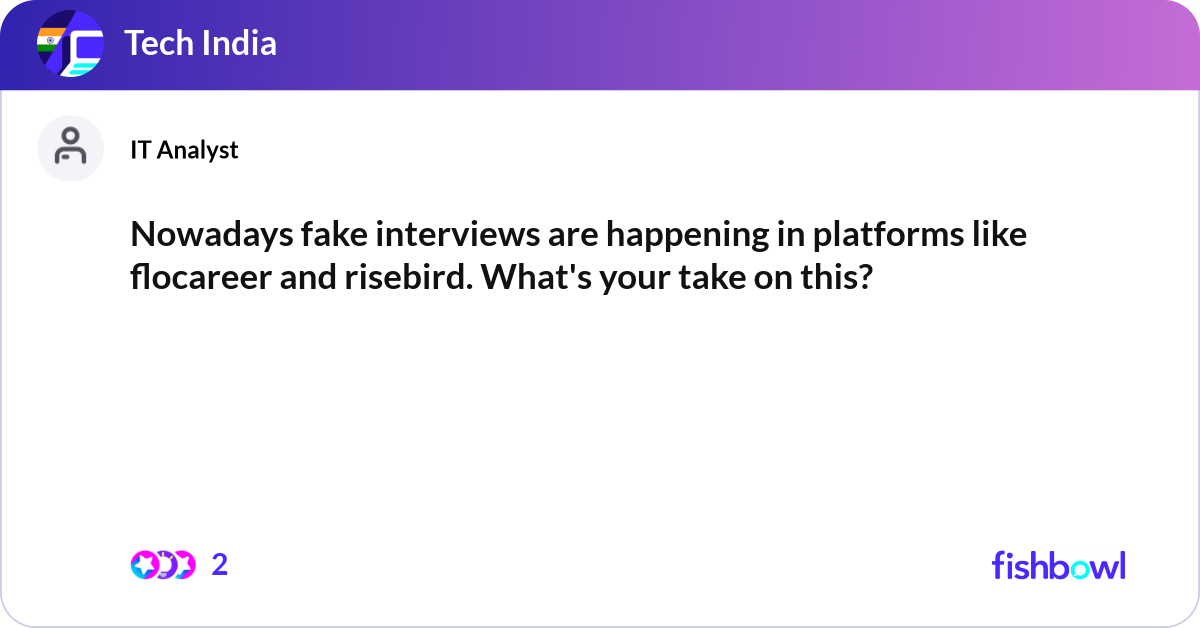 Tech India

IT Analyst

Nowadays fake interviews are happening in platforms like flocareer and risebird. What's your take on this?

2

fishbowl